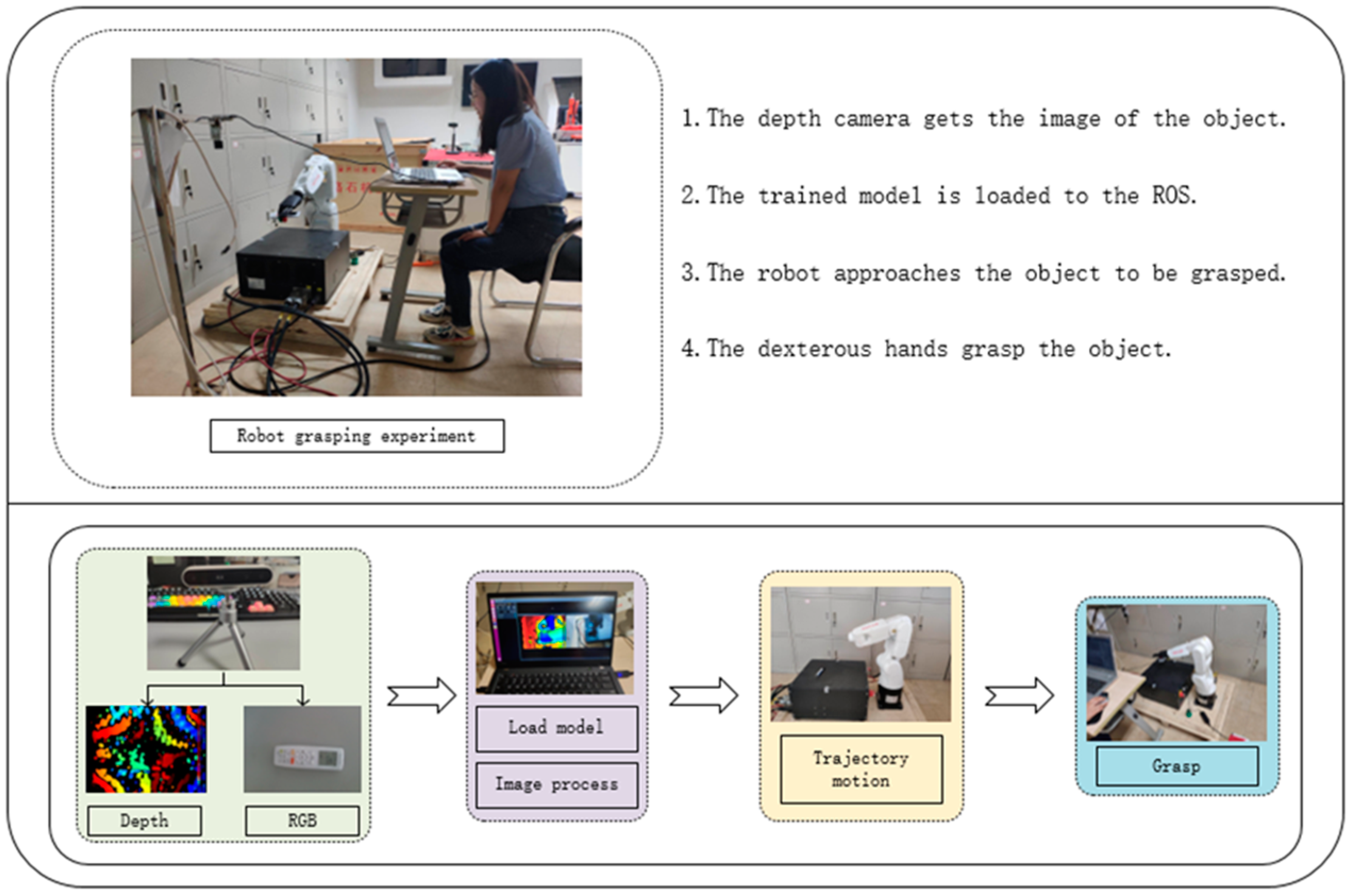 Robot grasping experiment

1. The depth camera gets the image of the object.

2. The trained model is loaded to the ROS.

3. The robot approaches the object to be grasped.

4. The dexterous hands grasp the object.

Depth

RGB

Load model

Image process

Trajectory motion

Grasp